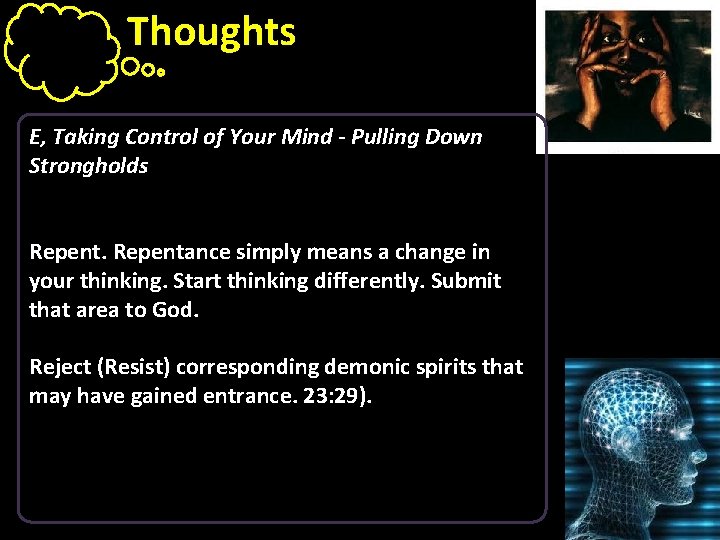 Thoughts

E, Taking Control of Your Mind - Pulling Down Strongholds

Repent. Repentance simply means a change in your thinking. Start thinking differently. Submit that area to God.

Reject (Resist) corresponding demonic spirits that may have gained entrance. 23:29).